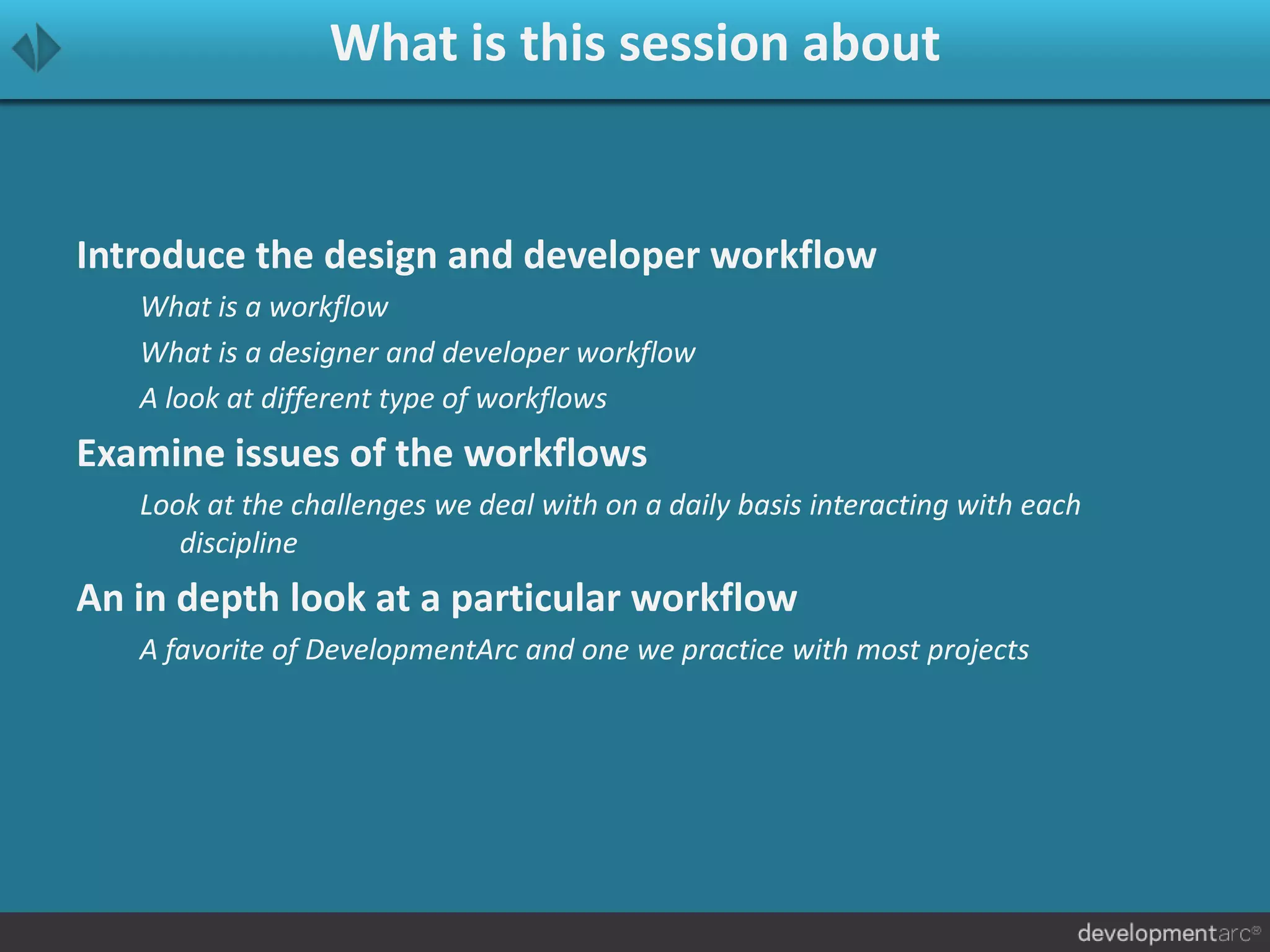 What is this session about

Introduce the design and developer workflow

What is a workflow

What is a designer and developer workflow

A look at different type of workflows

Examine issues of the workflows

Look at the challenges we deal with on a daily basis interacting with each discipline

An in depth look at a particular workflow

A favorite of DevelopmentArc and one we practice with most projects

developmentarc®